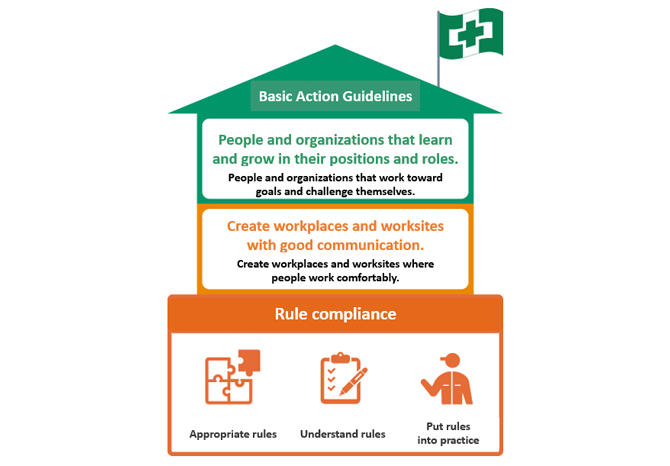 Basic Action Guidelines

People and organizations that learn and grow in their positions and roles.

People and organizations that work toward goals and challenge themselves.

Create workplaces and worksites with good communication.

Create workplaces and worksites where people work comfortably.

Rule compliance

Appropriate rules

Understand rules

Put rules into practice